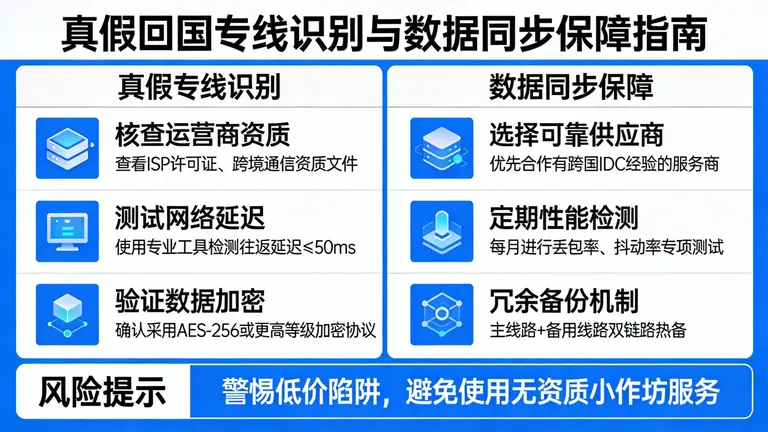 真假回国专线识别与数据同步保障指南

真假专线识别

核查运营商资质
查看ISP许可证、跨境通信资质文件

测试网络延迟
使用专业工具检测往返延迟≤50ms

验证数据加密
确认采用AES-256或更高等级加密协议

数据同步保障

选择可靠供应商
优先合作有跨国IDC经验的服务商

定期性能检测
每月进行丢包率、抖动率专项测试

冗余备份机制
主线路+备用线路双链路热备

风险提示
警惕低价陷阱，避免使用无资质小作坊服务